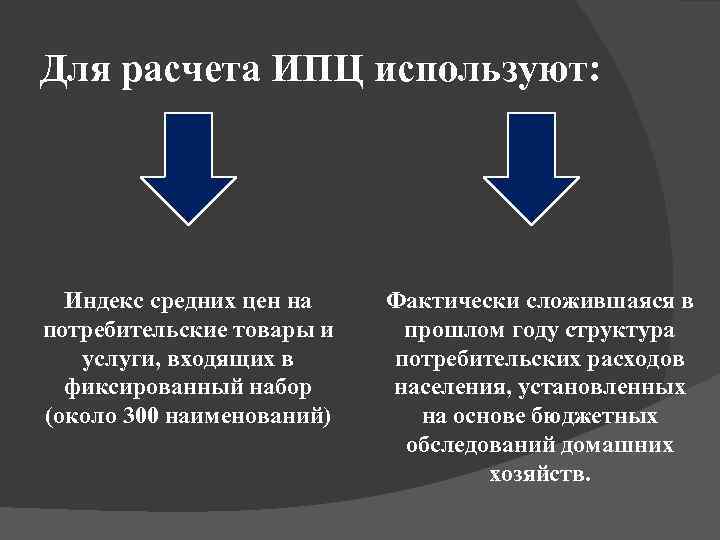 Для расчета ИПЦ используют:

Индекс средних цен на потребительские товары и услуги, входящих в фиксированный набор (около 300 наименований)

Фактически сложившаяся в прошлом году структура потребительских расходов населения, установленных на основе бюджетных обследований домашних хозяйств.